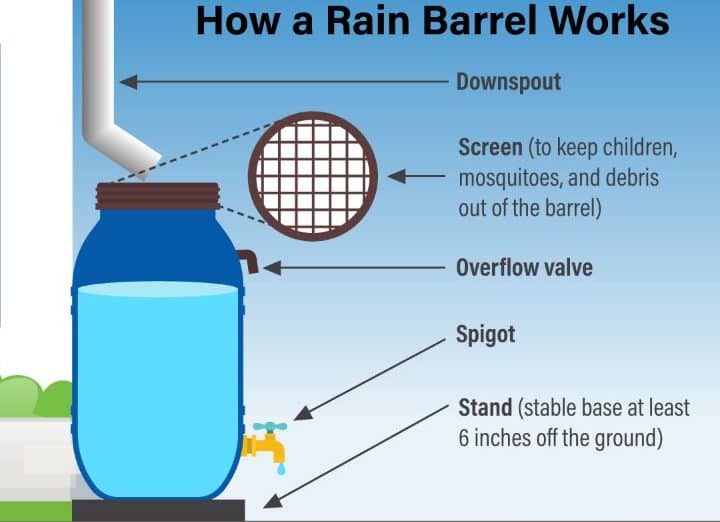 How a Rain Barrel Works

Downspout

Screen (to keep children, mosquitoes, and debris out of the barrel)

Overflow valve

Spigot

Stand (stable base at least 6 inches off the ground)